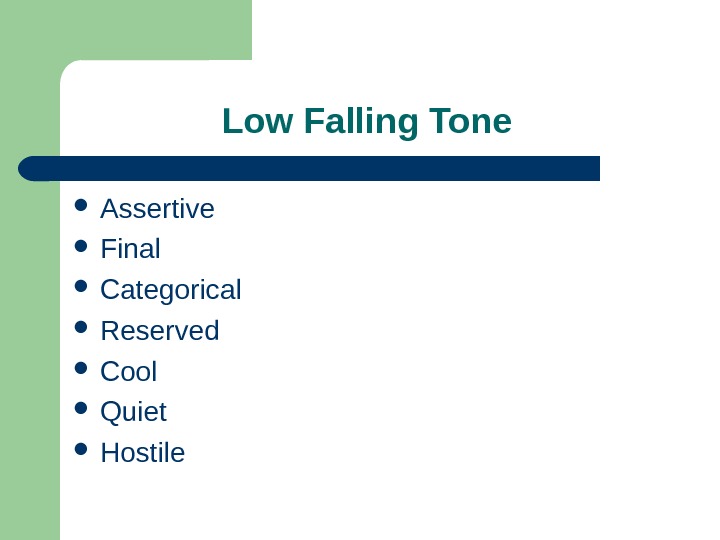 Low Falling Tone

- Assertive
- Final
- Categorical
- Reserved
- Cool
- Quiet
- Hostile